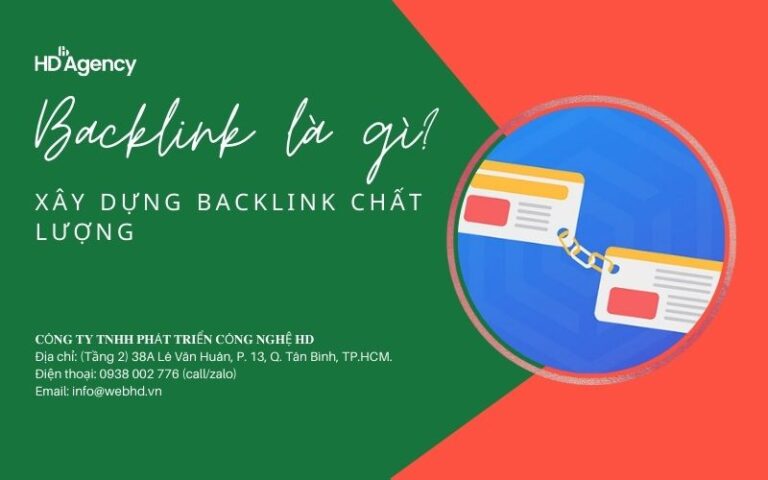 HD Agency

Backlink là gì?

XÂY DỰNG BACKLINK CHẤT LƯỢNG

CÔNG TY TNHH PHÁT TRIỂN CÔNG NGHỆ HD
Địa chỉ: (Tầng 2) 38A Lê Văn Huân, P. 13, Q. Tân Bình, TP.HCM.
Điện thoại: 0938 002 776 (call/zalo)
Email: info@webhd.vn